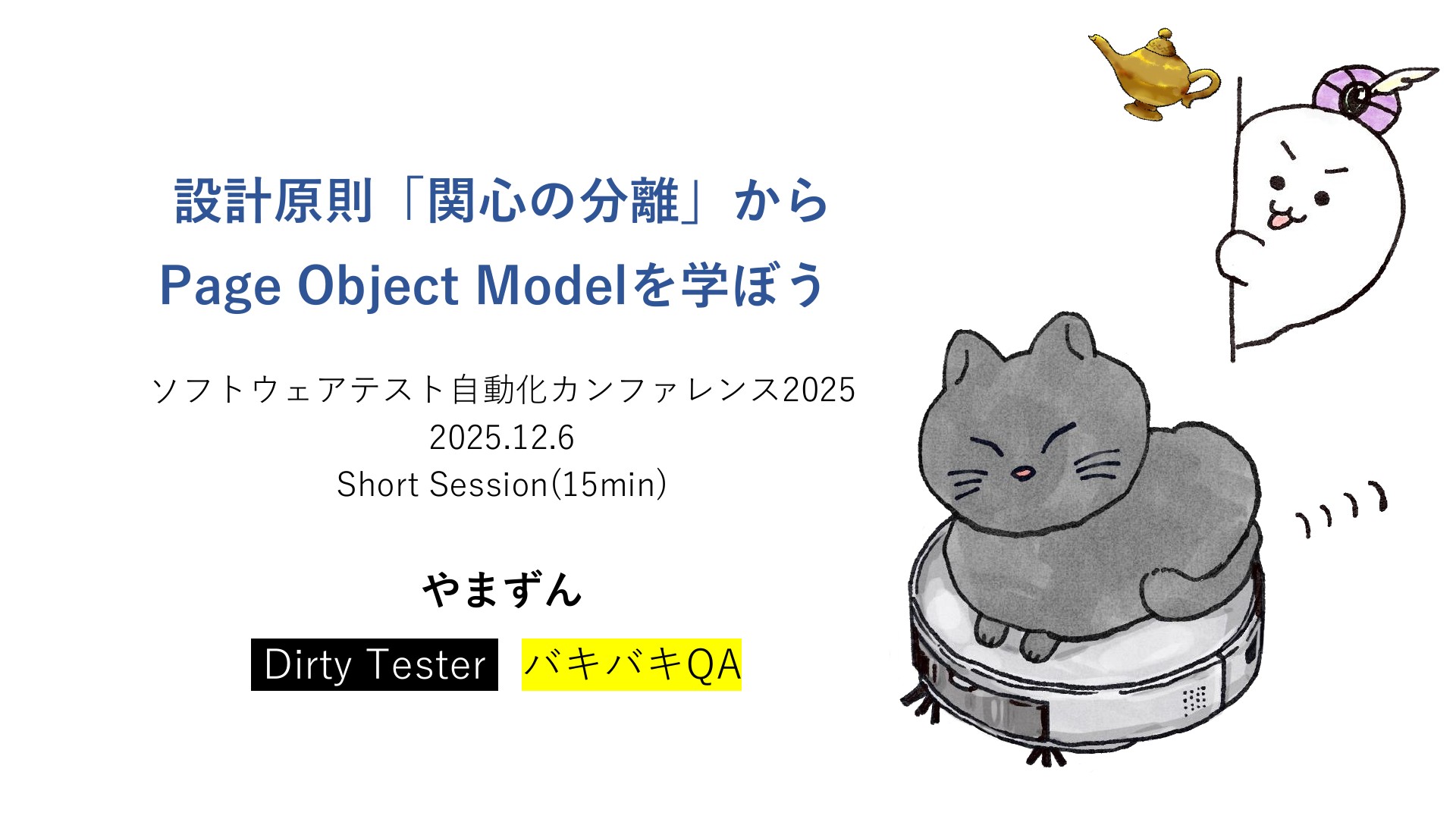 設計原則「関心の分離」から
Page Object Modelを学ぼう

ソフトウェアテスト自動化カンファレンス2025
2025.12.6
Short Session(15min)

やまずん

Dirty Tester バキバキQA